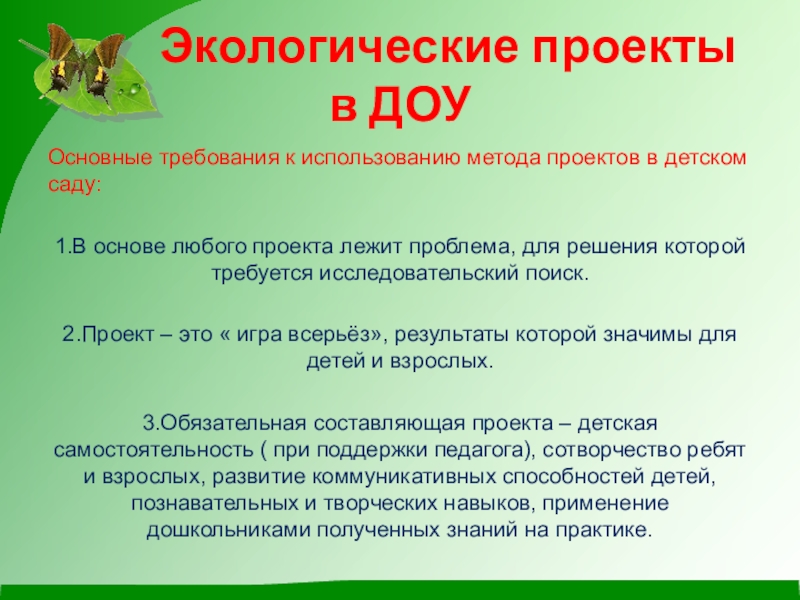 Экологические проекты в ДОУ

Основные требования к использованию метода проектов в детском саду:

1.В основе любого проекта лежит проблема, для решения которой требуется исследовательский поиск.

2.Проект – это « игра всерьёз», результаты которой значимы для детей и взрослых.

3.Обязательная составляющая проекта – детская самостоятельность ( при поддержки педагога), сотворчество ребят и взрослых, развитие коммуникативных способностей детей, познавательных и творческих навыков, применение дошкольниками полученных знаний на практике.